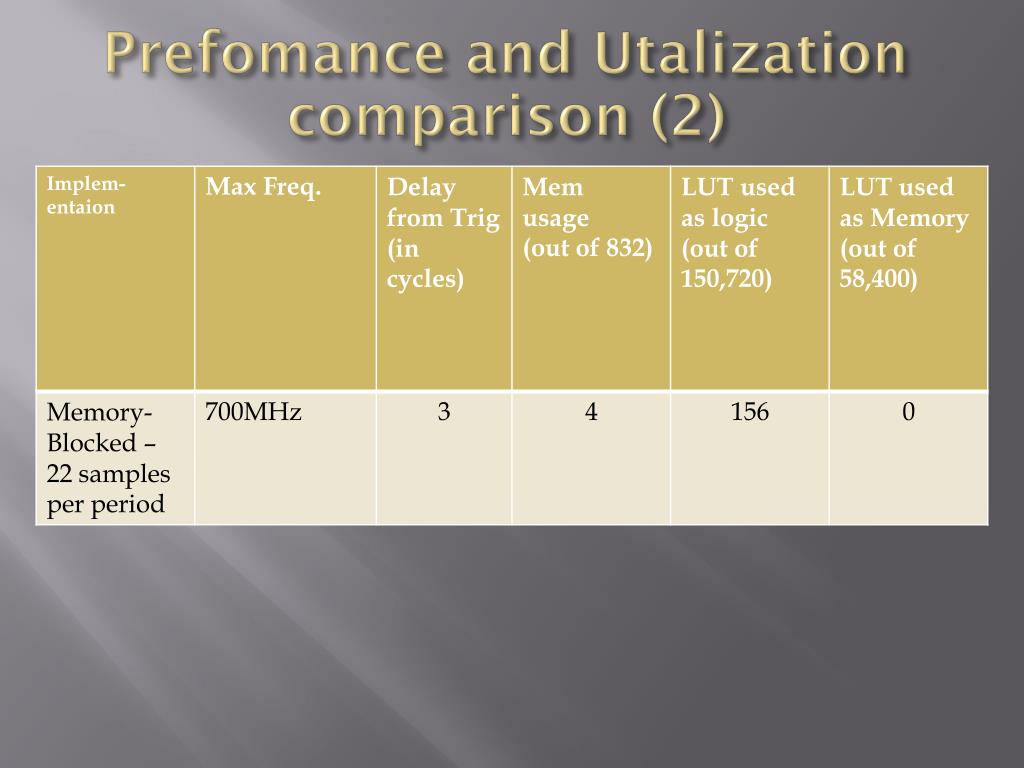 Prefomance and Utalization comparison (2)

| Implem-entaion | Max Freq. | Delay from Trig (in cycles) | Mem usage (out of 832) | LUT used as logic (out of 150,720) | LUT used as Memory (out of 58,400) |
|---|---|---|---|---|---|
| Memory-Blocked – 22 samples per period | 700MHz | 3 | 4 | 156 | 0 |